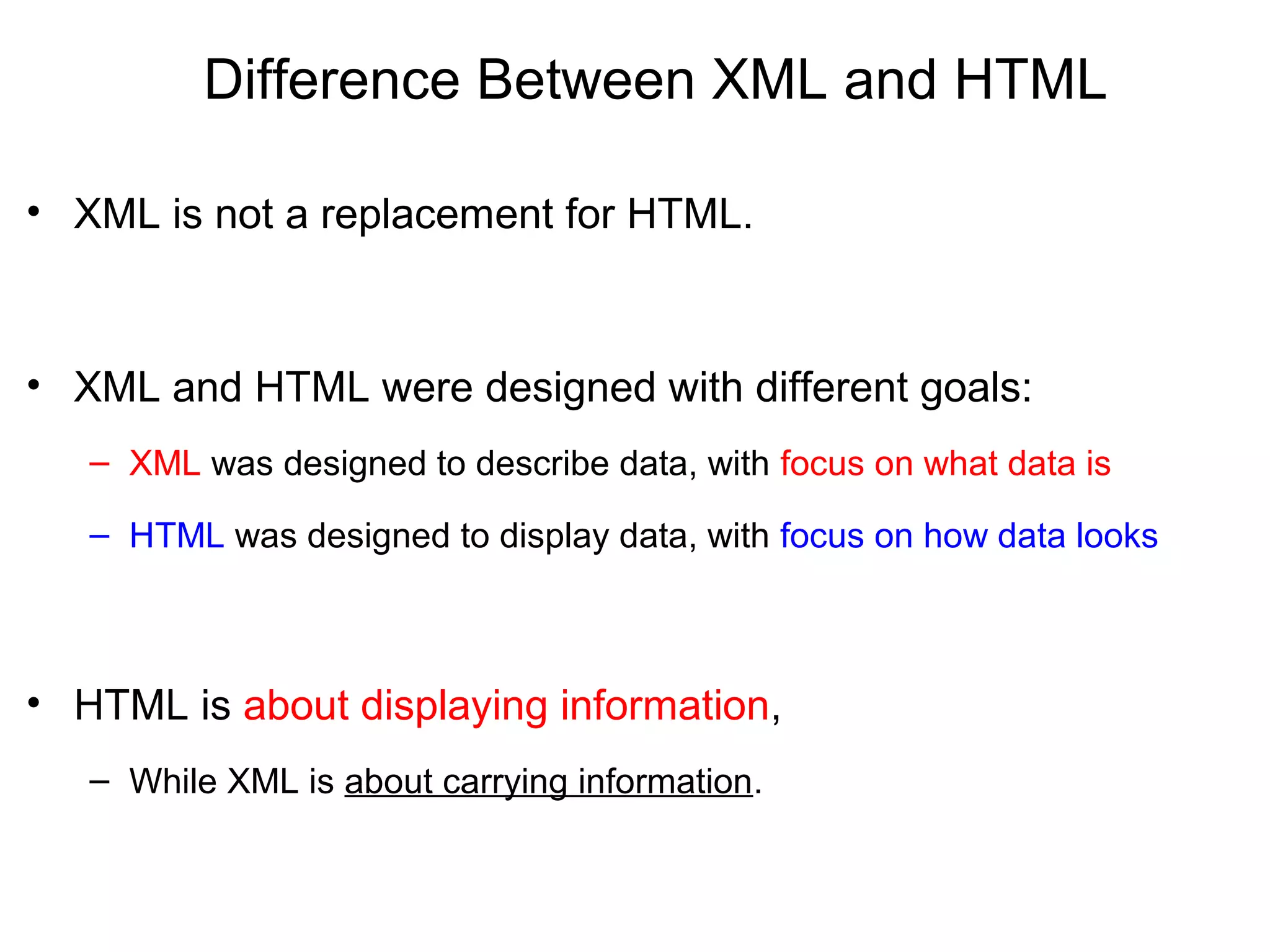 Difference Between XML and HTML

• XML is not a replacement for HTML.

• XML and HTML were designed with different goals:

– XML was designed to describe data, with focus on what data is

– HTML was designed to display data, with focus on how data looks

• HTML is about displaying information,

– While XML is about carrying information.